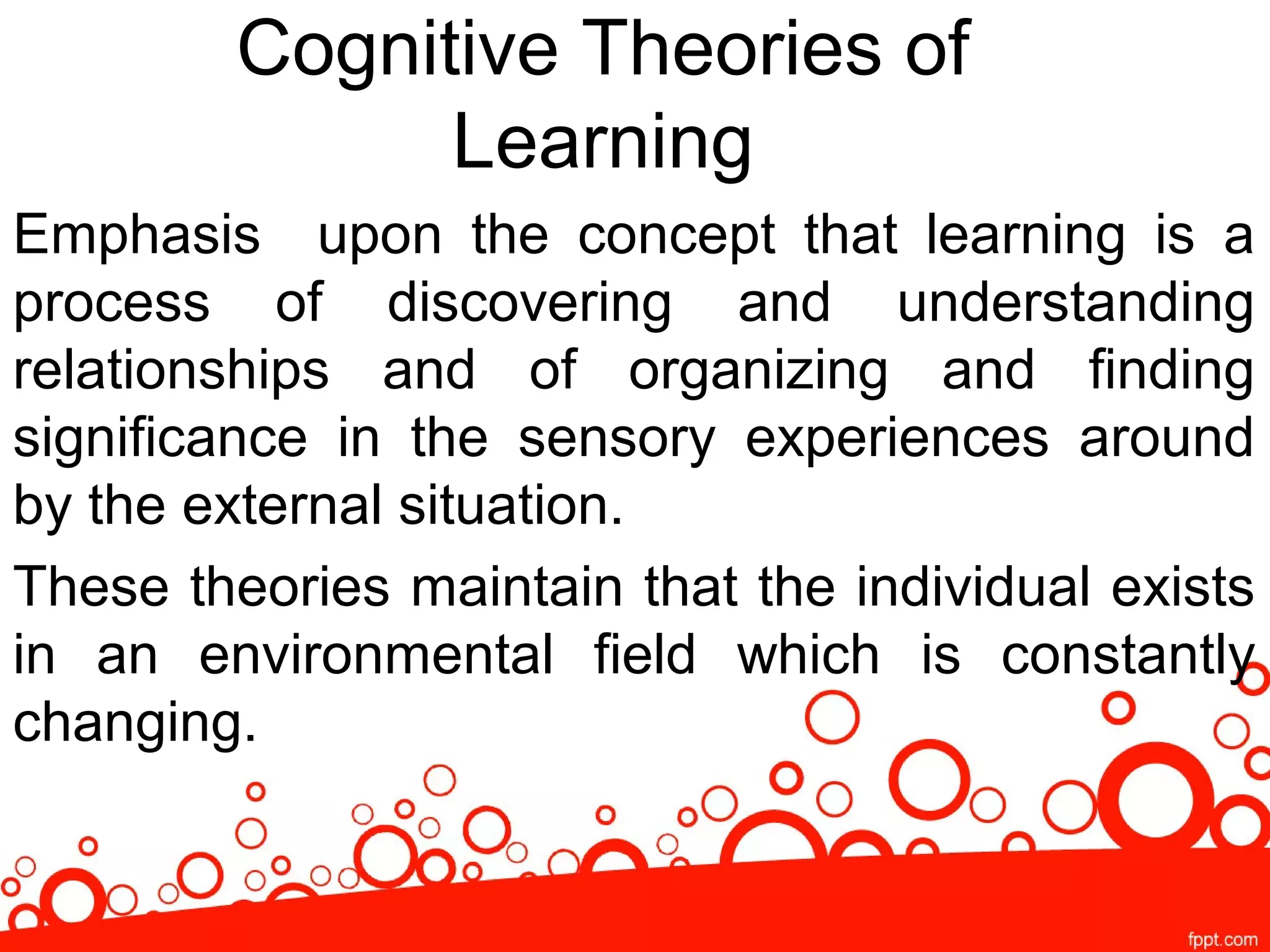 Cognitive Theories of Learning

Emphasis upon the concept that learning is a process of discovering and understanding relationships and of organizing and finding significance in the sensory experiences around by the external situation.

These theories maintain that the individual exists in an environmental field which is constantly changing.

fppt.com